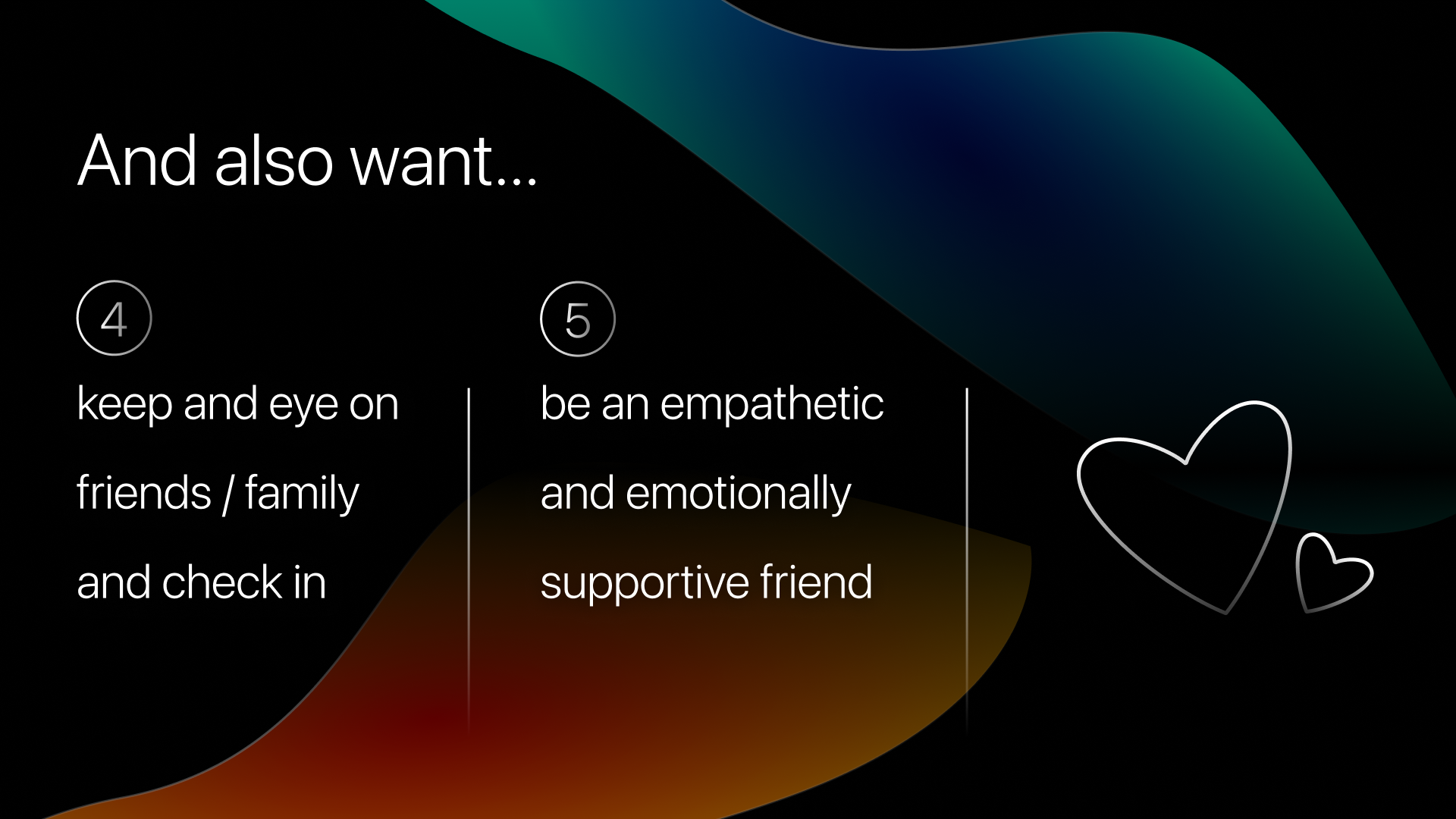 And also want...

4

keep and eye on friends / family and check in

5

be an empathetic and emotionally supportive friend